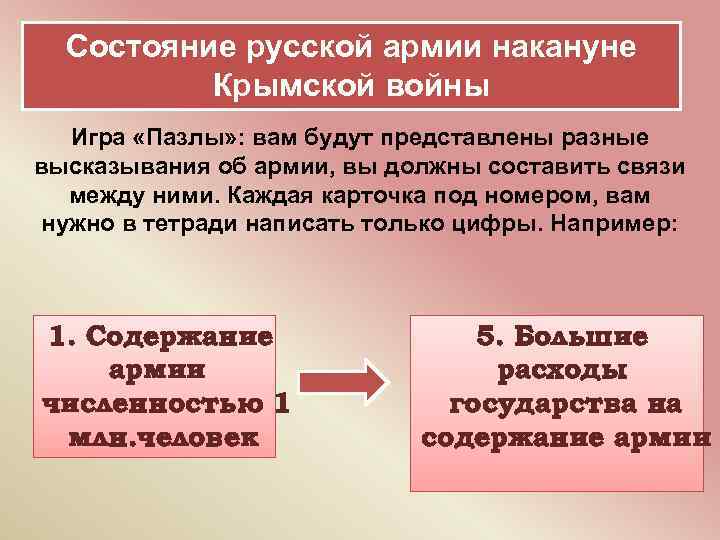 Состояние русской армии накануне Крымской войны

Игра «Пазлы»: вам будут представлены разные высказывания об армии, вы должны составить связи между ними. Каждая карточка под номером, вам нужно в тетради написать только цифры. Например:

1. Содержание армии численностью 1 млн.человек

5. Большие расходы государства на содержание армии